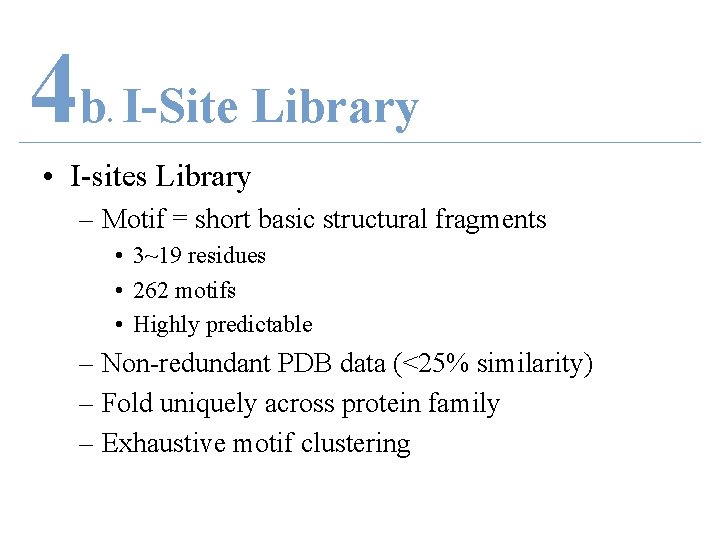 4b. I-Site Library

• I-sites Library
– Motif = short basic structural fragments
• 3~19 residues
• 262 motifs
• Highly predictable
– Non-redundant PDB data (<25% similarity)
– Fold uniquely across protein family
– Exhaustive motif clustering